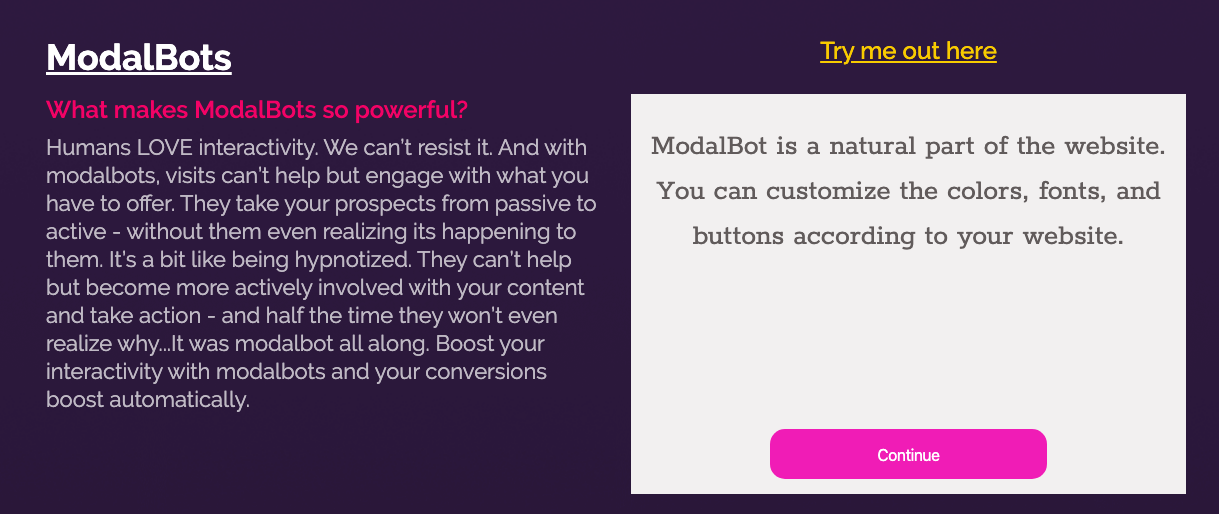 ModalBots

What makes ModalBots so powerful?

Humans LOVE interactivity. We can't resist it. And with modalbots, visits can't help but engage with what you have to offer. They take your prospects from passive to active - without them even realizing its happening to them. It's a bit like being hypnotized. They can't help but become more actively involved with your content and take action - and half the time they won't even realize why...It was modalbot all along. Boost your interactivity with modalbots and your conversions boost automatically.

Try me out here

ModalBot is a natural part of the website. You can customize the colors, fonts, and buttons according to your website.

Continue